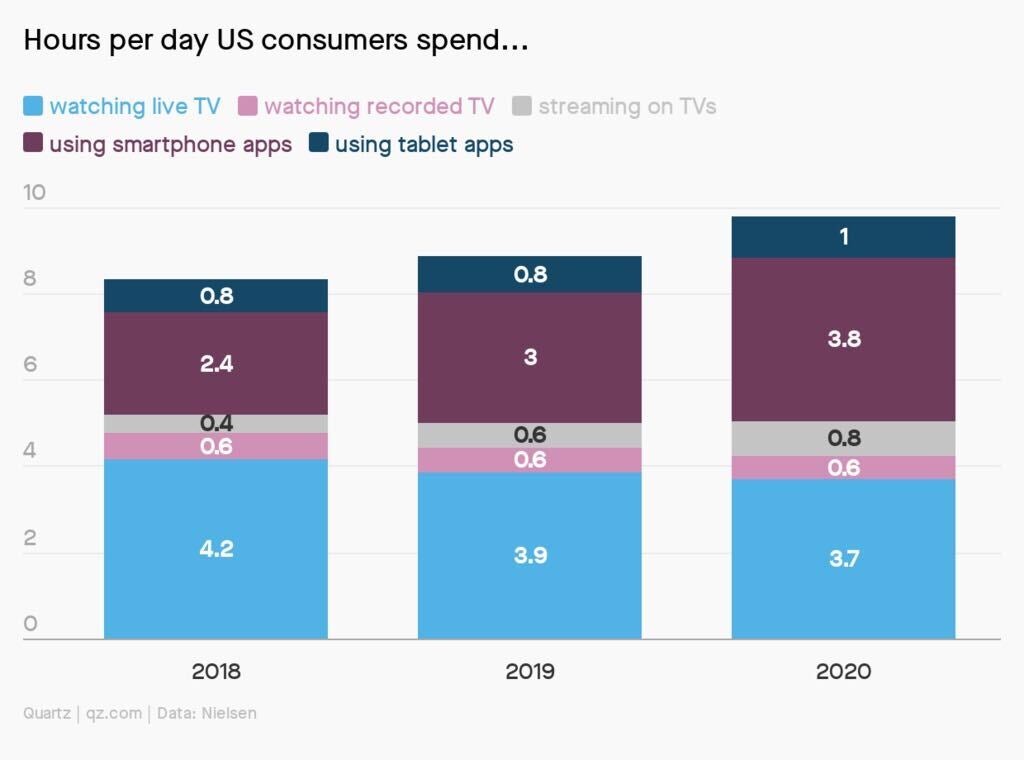 Hours per day US consumers spend...

watching live TV watching recorded TV streaming on TVs
using smartphone apps using tablet apps

10
8
6
4
2
0

0.8
2.4
0.4
0.6
4.2

0.8
3
0.6
0.6
3.9

1
3.8
0.8
0.6
3.7

2018
2019
2020

Quartz | qz.com | Data: Nielsen